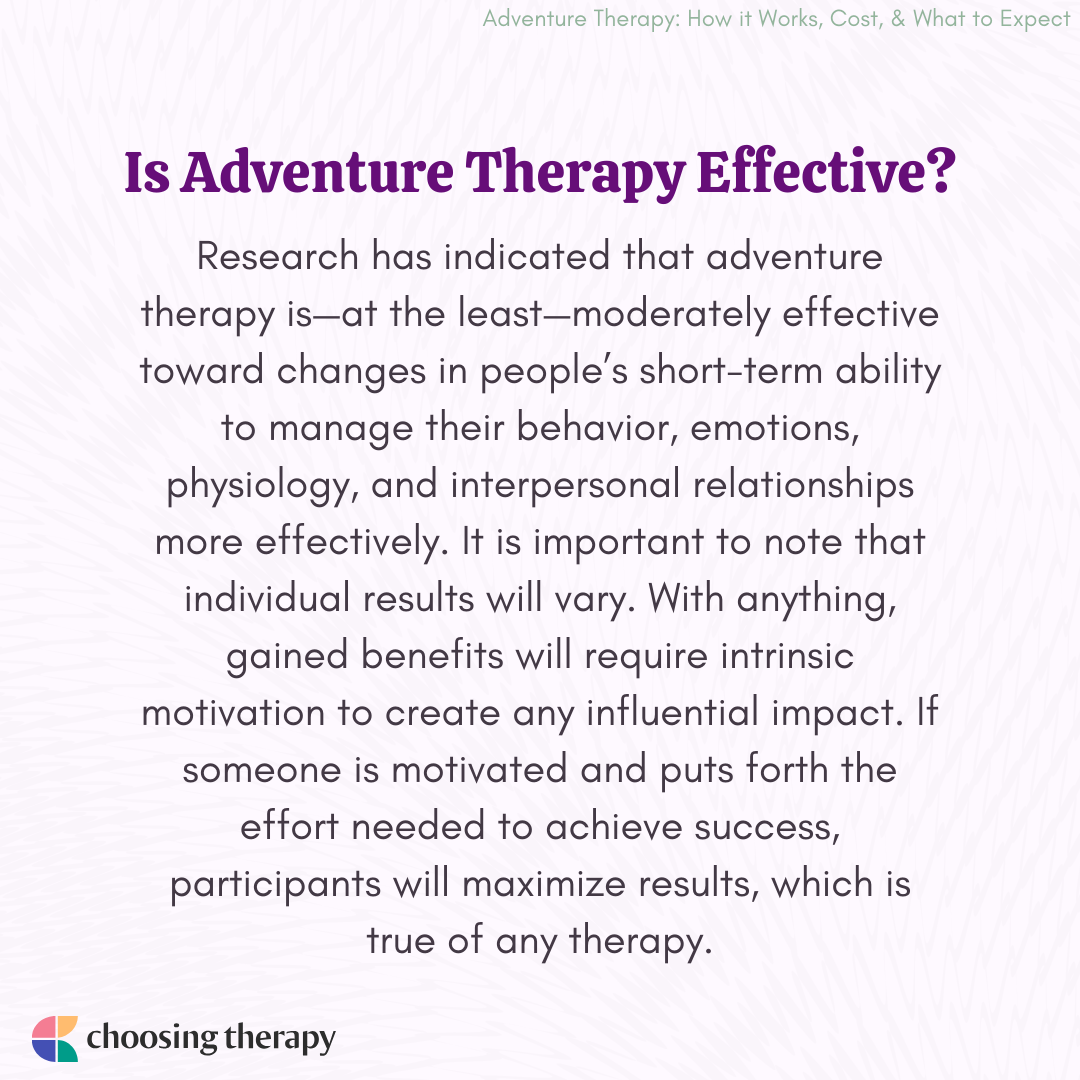 Adventure Therapy: How it Works, Cost, & What to Expect

Is Adventure Therapy Effective?

Research has indicated that adventure therapy is—at the least—moderately effective toward changes in people's short-term ability to manage their behavior, emotions, physiology, and interpersonal relationships more effectively. It is important to note that individual results will vary. With anything, gained benefits will require intrinsic motivation to create any influential impact. If someone is motivated and puts forth the effort needed to achieve success, participants will maximize results, which is true of any therapy.

choosing therapy